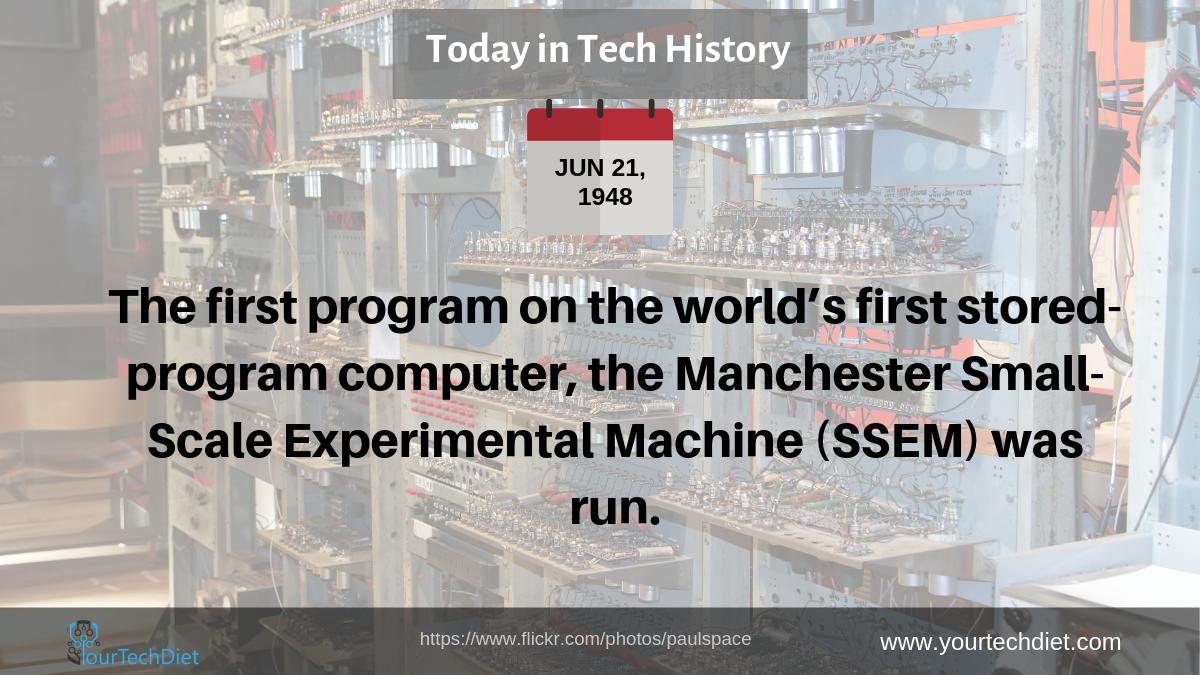 Today in Tech History

JUN 21, 1948

The first program on the world's first stored-program computer, the Manchester Small-Scale Experimental Machine (SSEM) was run.

YourTechDiet

https://www.flickr.com/photos/paulspace

www.yourtechdiet.com